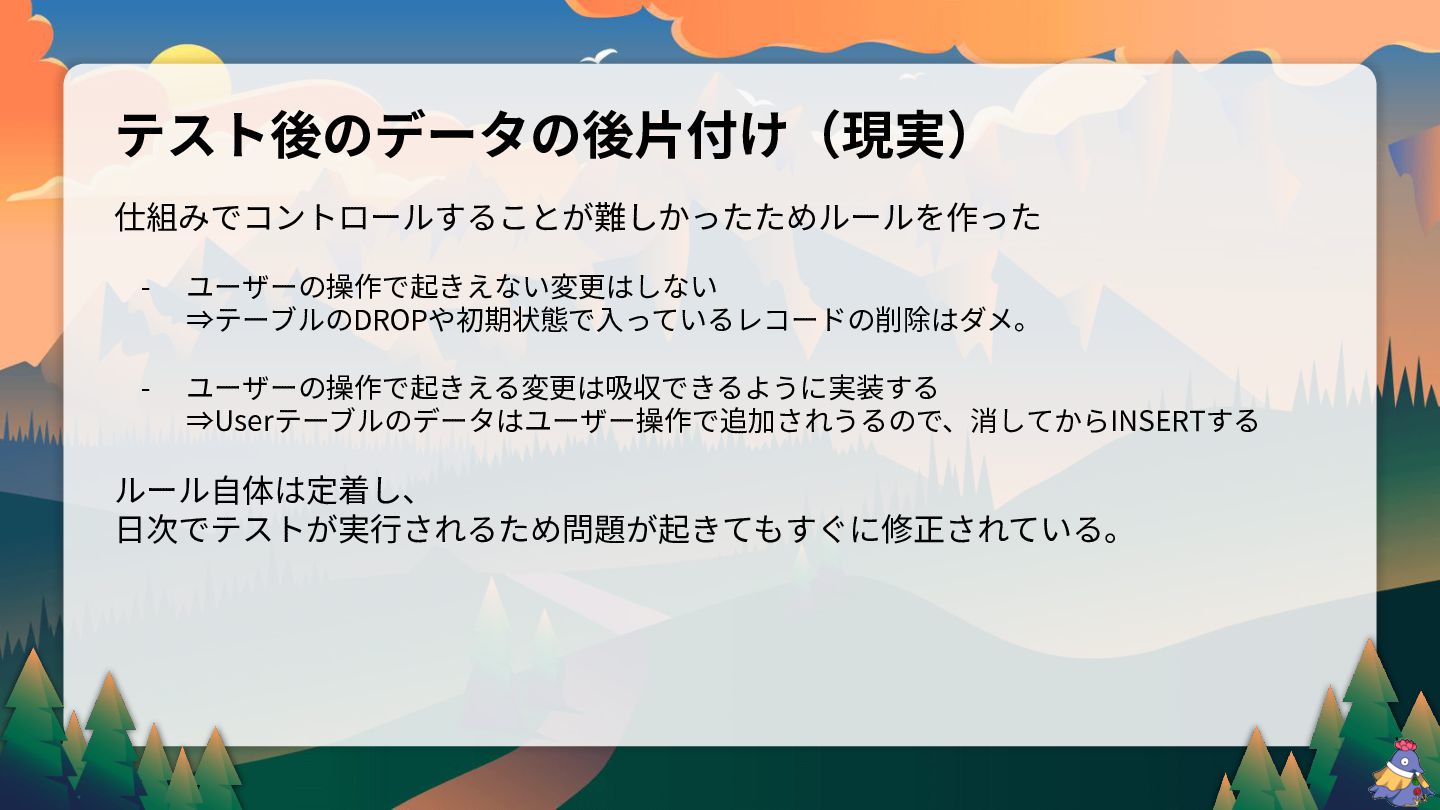 テスト後のデータの後片付け（現実）

仕組みでコントロールすることが難しかったためルールを作った

- ユーザーの操作で起きえない変更はしない
⇒テーブルのDROPや初期状態で入っているレコードの削除はダメ。

- ユーザーの操作で起きえる変更は吸収できるように実装する
⇒Userテーブルのデータはユーザー操作で追加されうるので、消してからINSERTする

ルール自体は定着し、
日次でテストが実行されるため問題が起きてもすぐに修正されている。